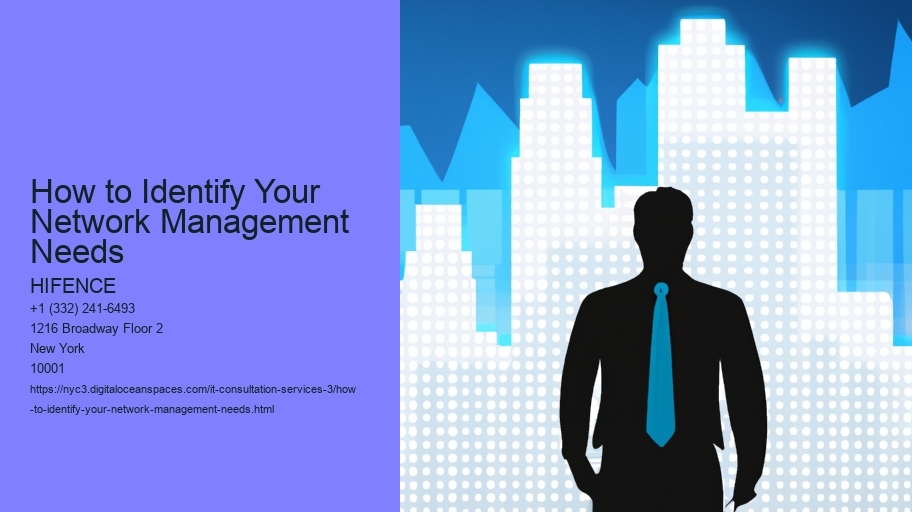 How to Identify Your Network Management Needs

HIFENCE

+1 (332) 241-6493
1216 Broadway Floor 2
New York
10001

https://nyc3.digitaloceanspaces.com/it-consultation-services-3/how-to-identify-your-network-management-needs.html